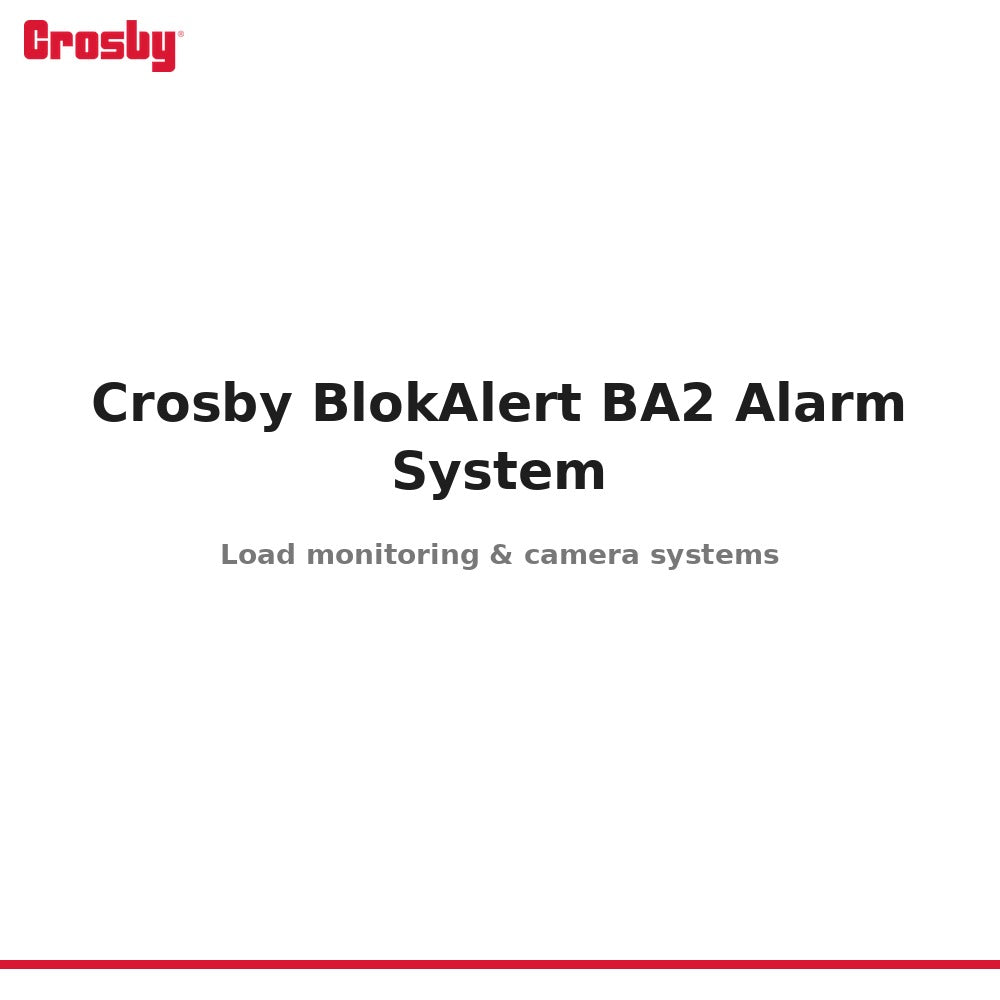 Crosby®

Crosby BlokAlert BA2 Alarm System

Load monitoring & camera systems